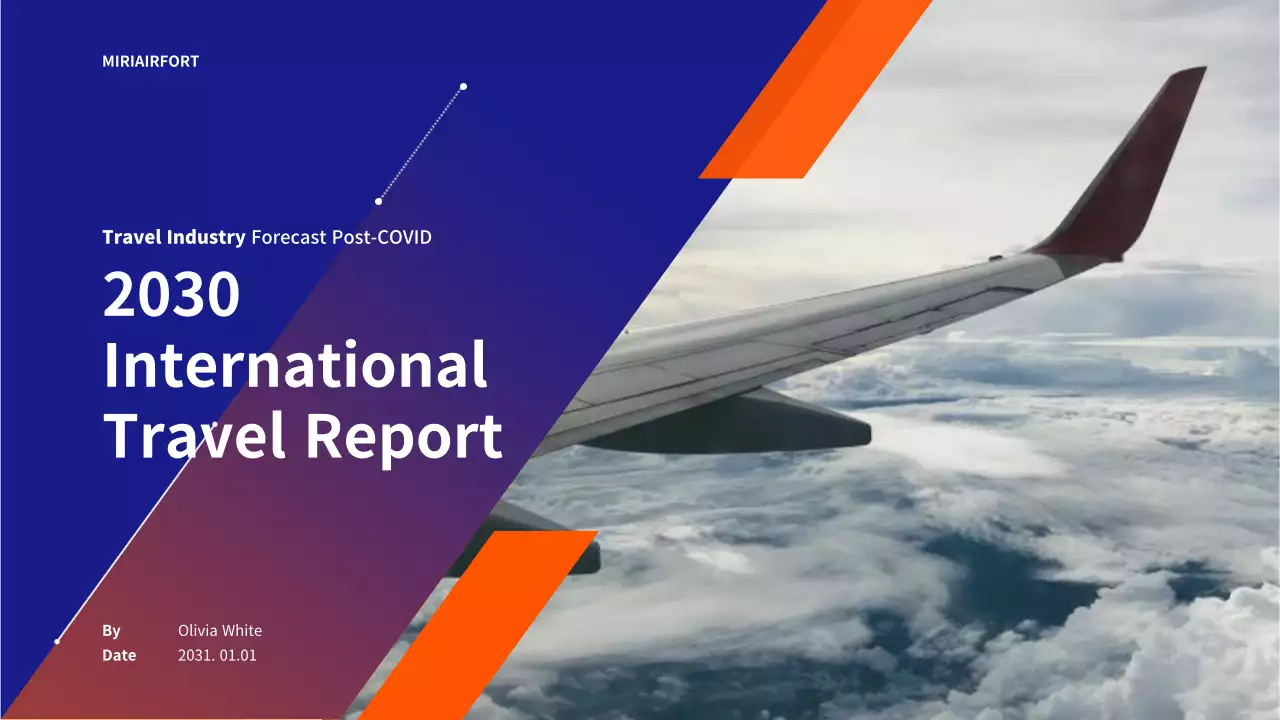 MIRIAIRFORT

Travel Industry Forecast Post-COVID

2030 International Travel Report

By Olivia White
Date 2031. 01.01